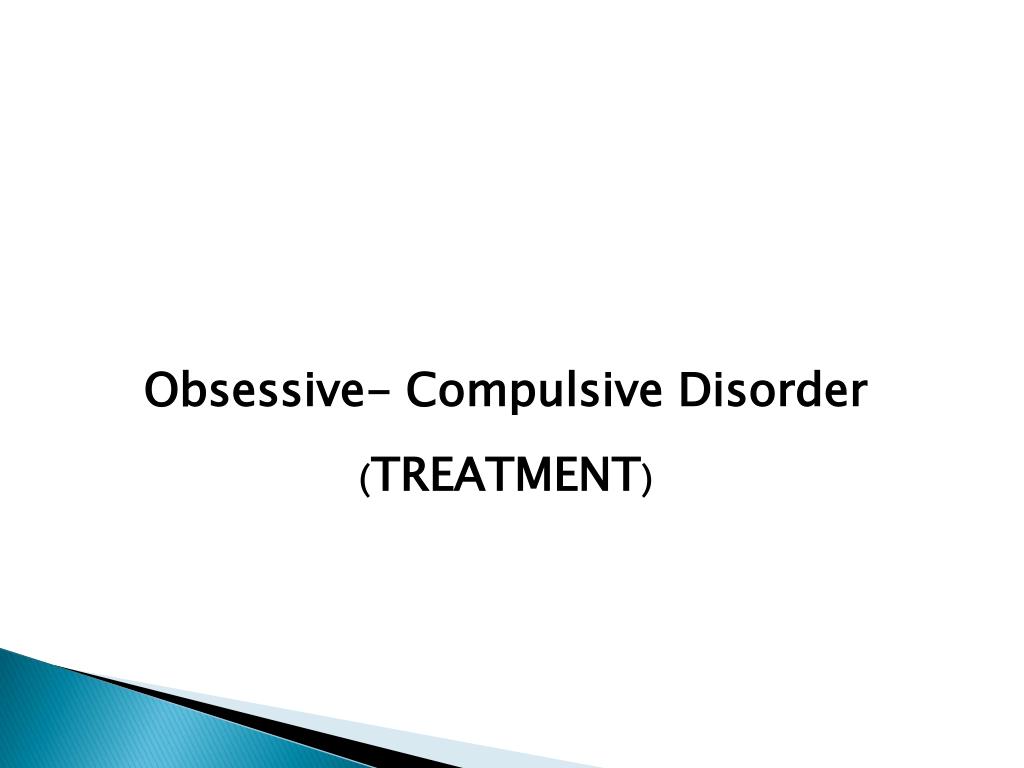 Obsessive- Compulsive Disorder
(TREATMENT)